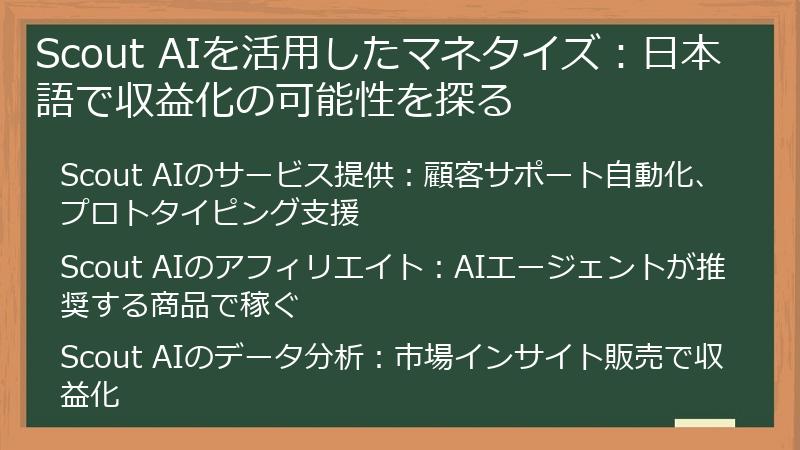 Scout AIを活用したマネタイズ：日本語で収益化の可能性を探る

Scout AIのサービス提供：顧客サポート自動化、プロトタイピング支援

Scout AIのアフィリエイト：AIエージェントが推奨する商品で稼ぐ

Scout AIのデータ分析：市場インサイト販売で収益化